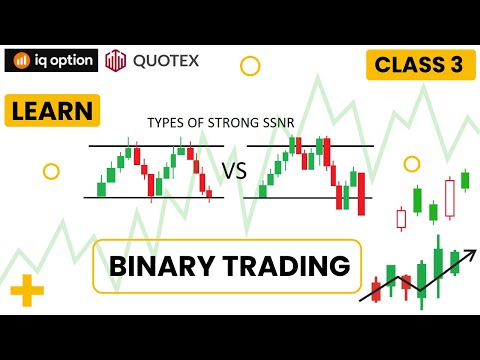 iq option
QUOTEX
CLASS 3
LEARN
TYPES OF STRONG SSNR
VS
BINARY TRADING